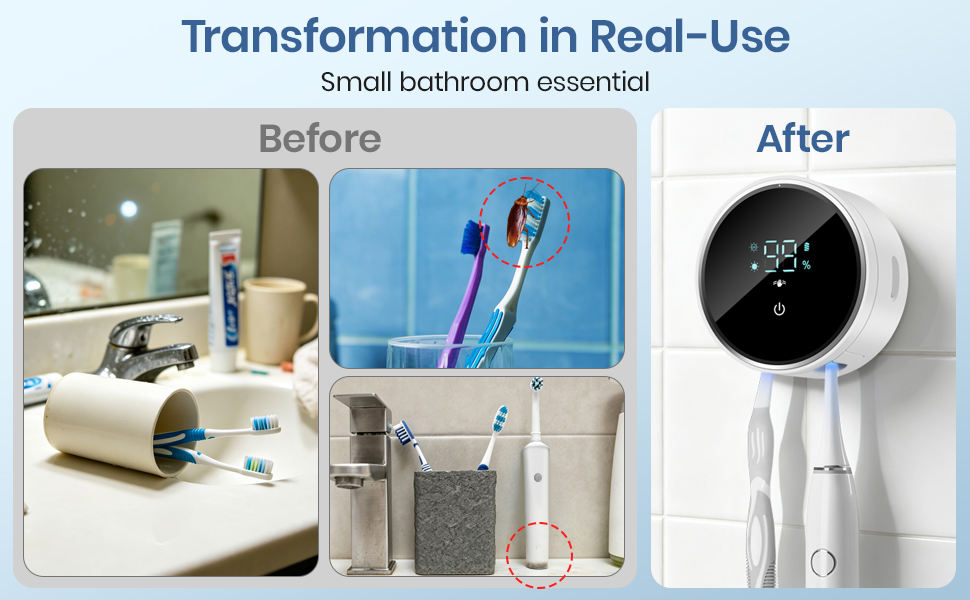 Transformation in Real-Use
Small bathroom essential

Before

After

98 %